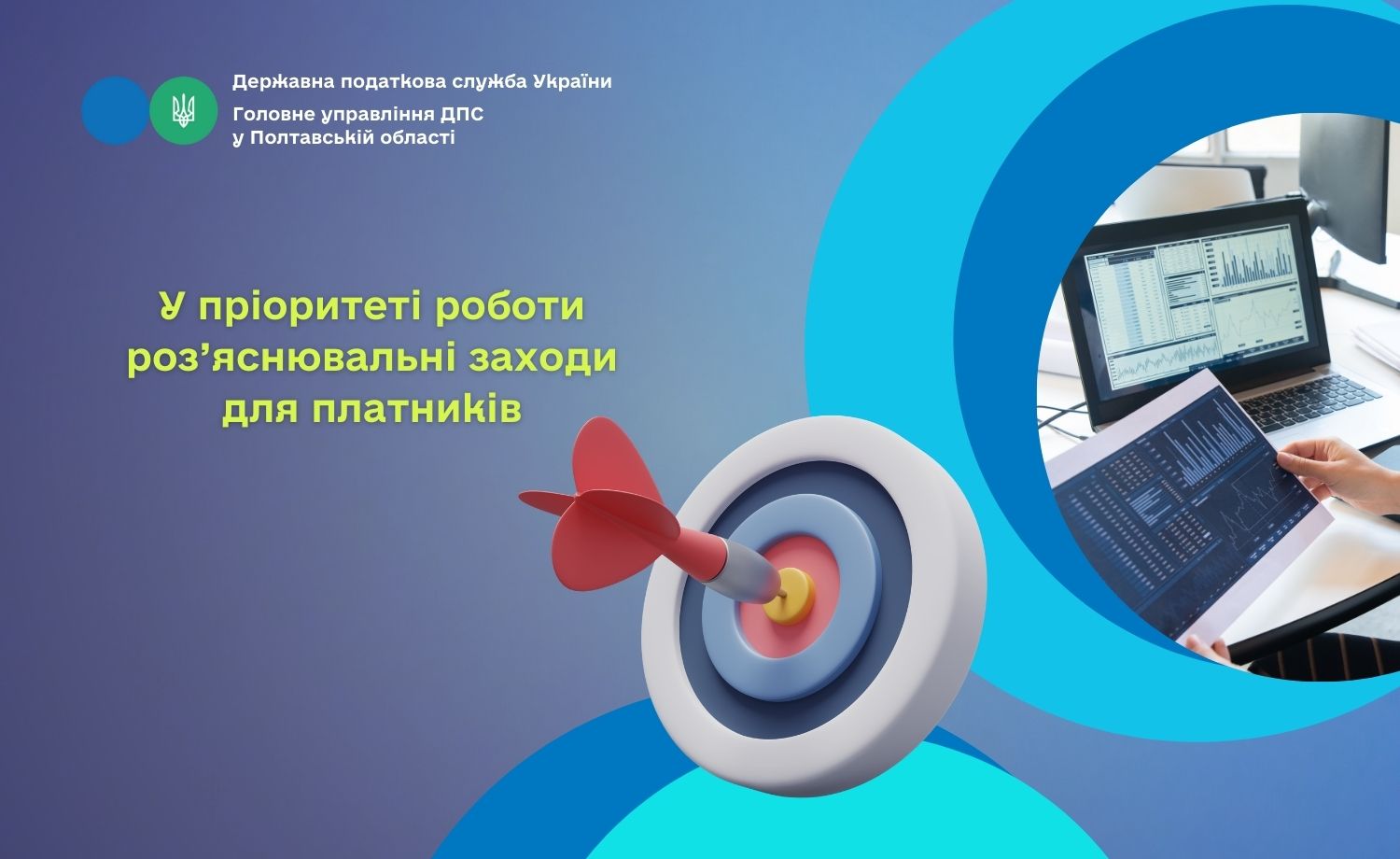 Державна податкова служба України
Головне управління ДПС у Полтавській області

У пріоритеті роботи роз’яснювальні заходи для платників